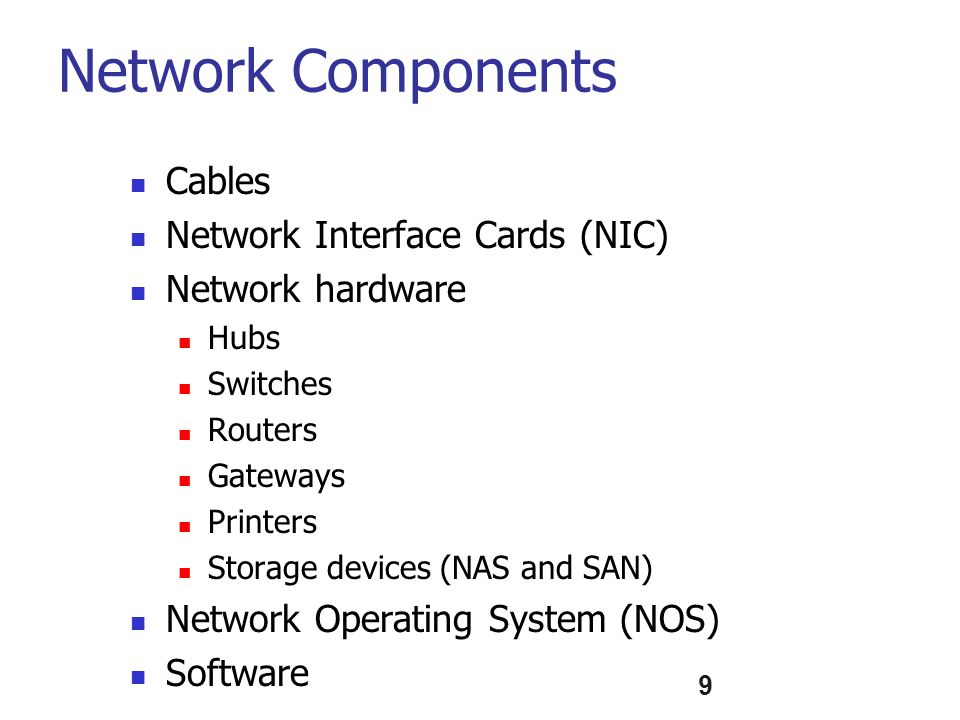 Network Components

- Cables
- Network Interface Cards (NIC)
- Network hardware
  - Hubs
  - Switches
  - Routers
  - Gateways
  - Printers
  - Storage devices (NAS and SAN)
- Network Operating System (NOS)
- Software

9